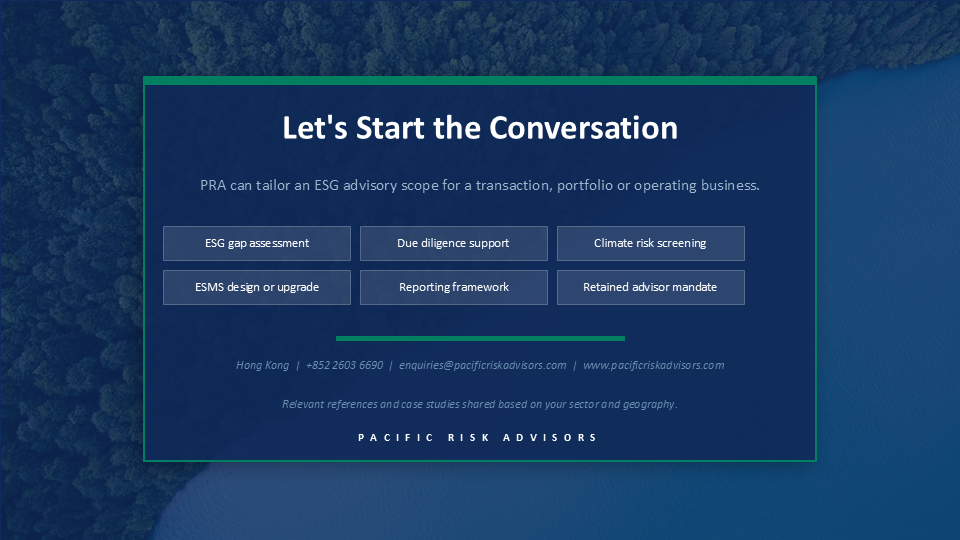 Let's Start the Conversation

PRA can tailor an ESG advisory scope for a transaction, portfolio or operating business.

ESG gap assessment

Due diligence support

Climate risk screening

ESMS design or upgrade

Reporting framework

Retained advisor mandate

Hong Kong | +852 2603 6690 | enquiries@pacificriskadvisors.com | www.pacificriskadvisors.com

Relevant references and case studies shared based on your sector and geography.

PACIFIC RISK ADVISORS